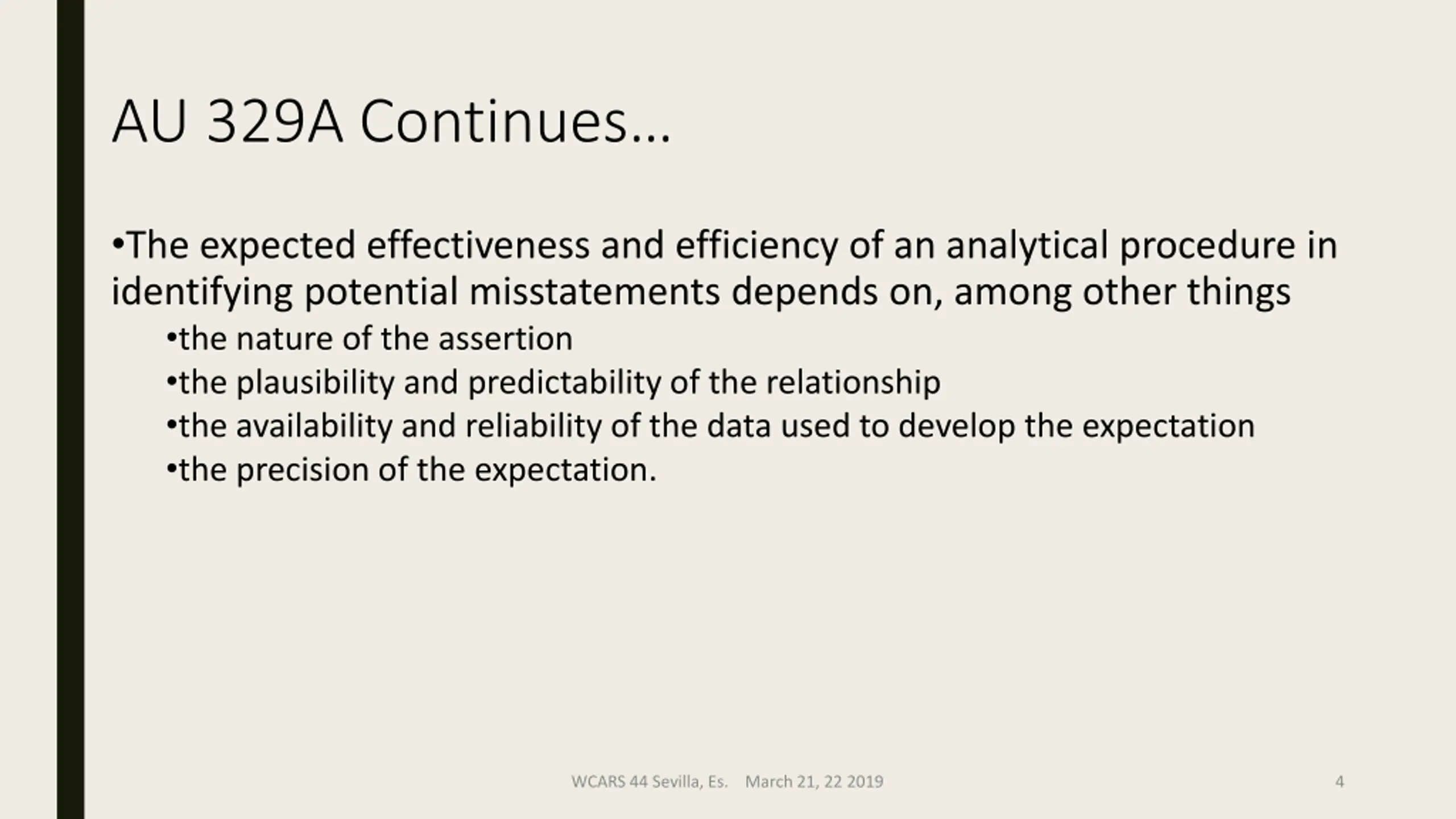 AU 329A Continues…

•The expected effectiveness and efficiency of an analytical procedure in identifying potential misstatements depends on, among other things

•the nature of the assertion
•the plausibility and predictability of the relationship
•the availability and reliability of the data used to develop the expectation
•the precision of the expectation.

WCARS 44 Sevilla, Es. March 21, 22 2019

4